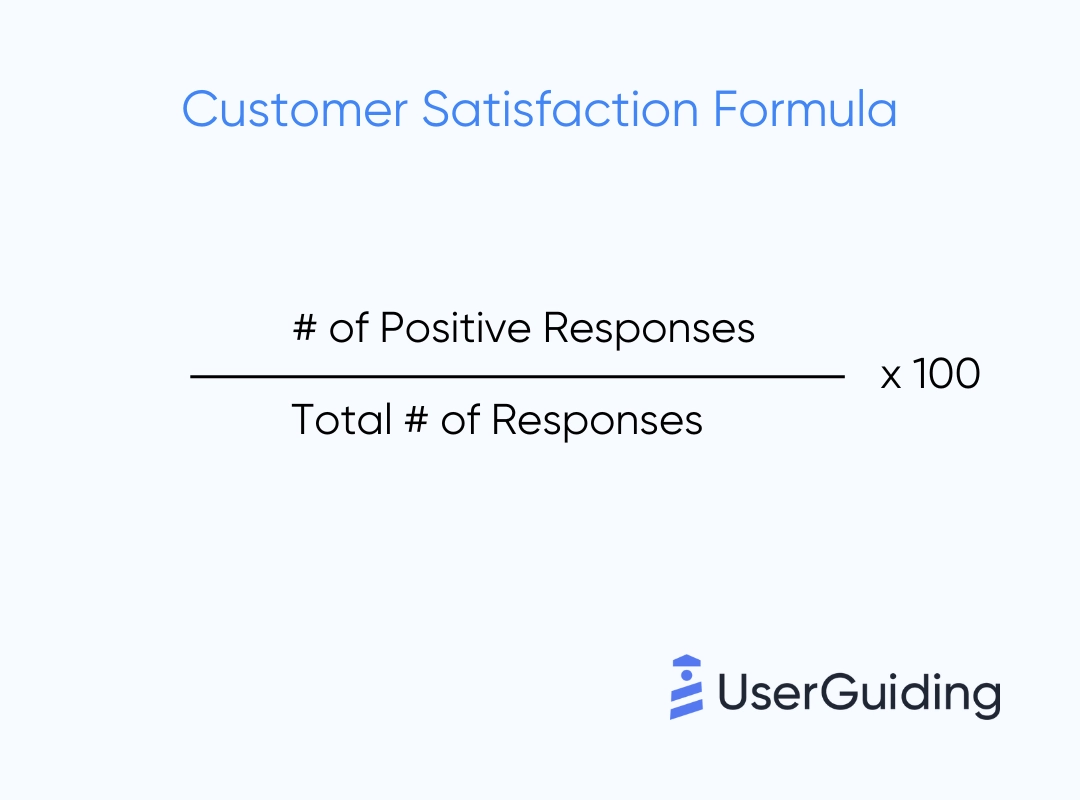 Customer Satisfaction Formula

$\frac{\text{\# of Positive Responses}}{\text{Total \# of Responses}} \times 100$

UserGuiding